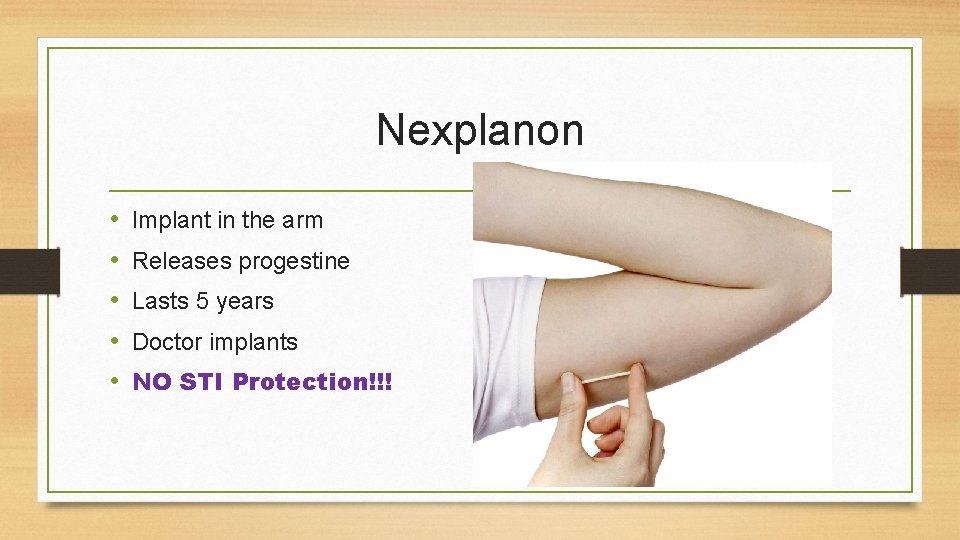 Nexplanon

• Implant in the arm
• Releases progestine
• Lasts 5 years
• Doctor implants
• NO STI Protection!!!